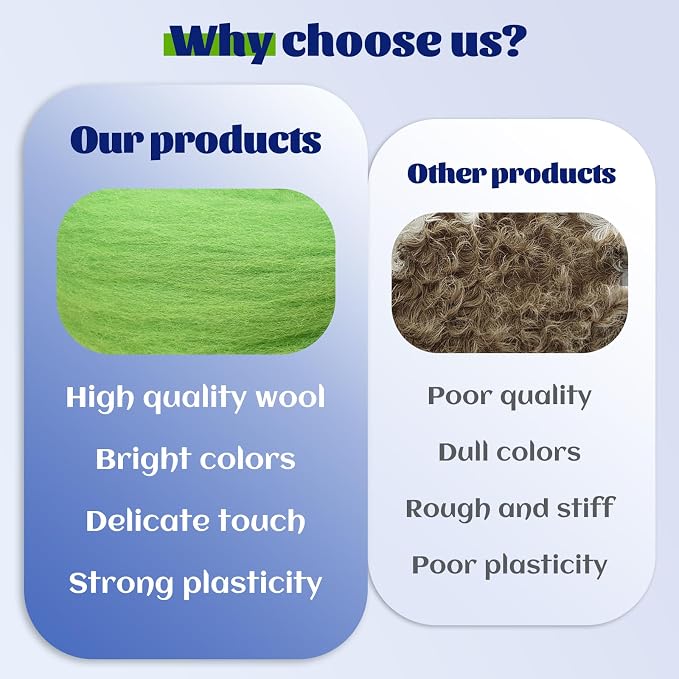 Why choose us?

Our products

High quality wool

Bright colors

Delicate touch

Strong plasticity

Other products

Poor quality

Dull colors

Rough and stiff

Poor plasticity